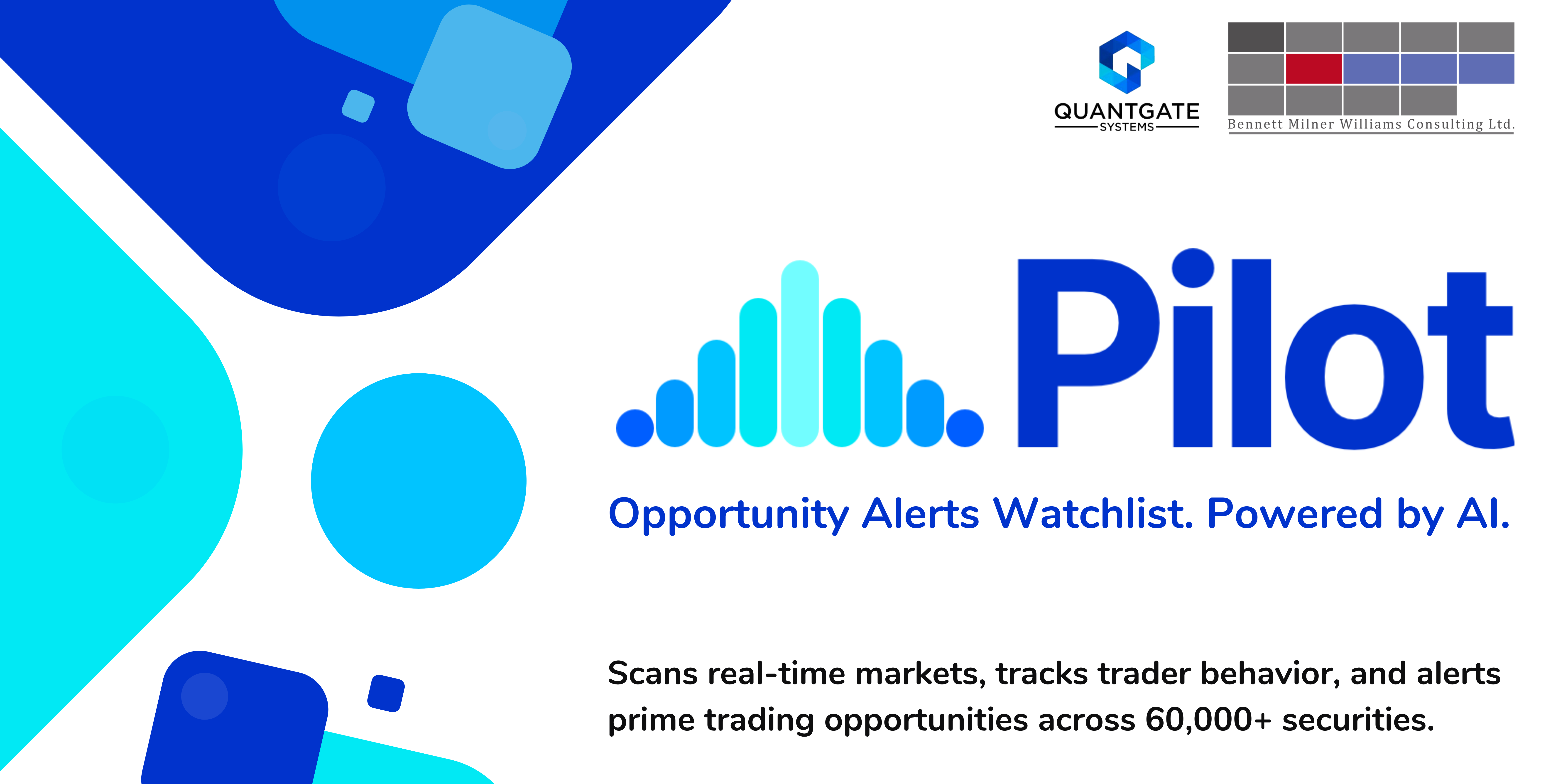 QUANTGATE
SYSTEMS

Bennett Milner Williams Consulting Ltd.

Pilot

Opportunity Alerts Watchlist. Powered by AI.

Scans real-time markets, tracks trader behavior, and alerts prime trading opportunities across 60,000+ securities.